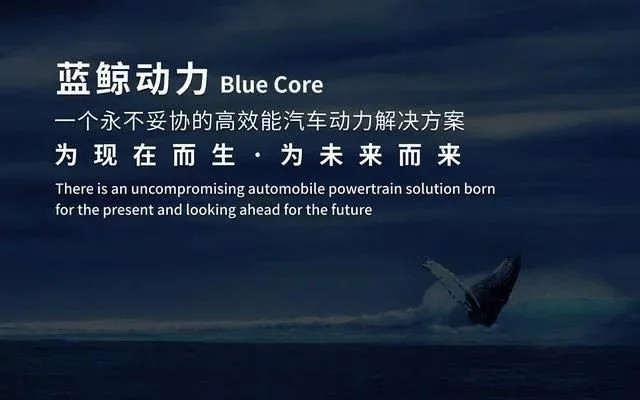 蓝鲸动力 Blue Core
一个永不妥协的高效能汽车动力解决方案
为现在而生 · 为未来而来
There is an uncompromising automobile powertrain solution born for the present and looking ahead for the future